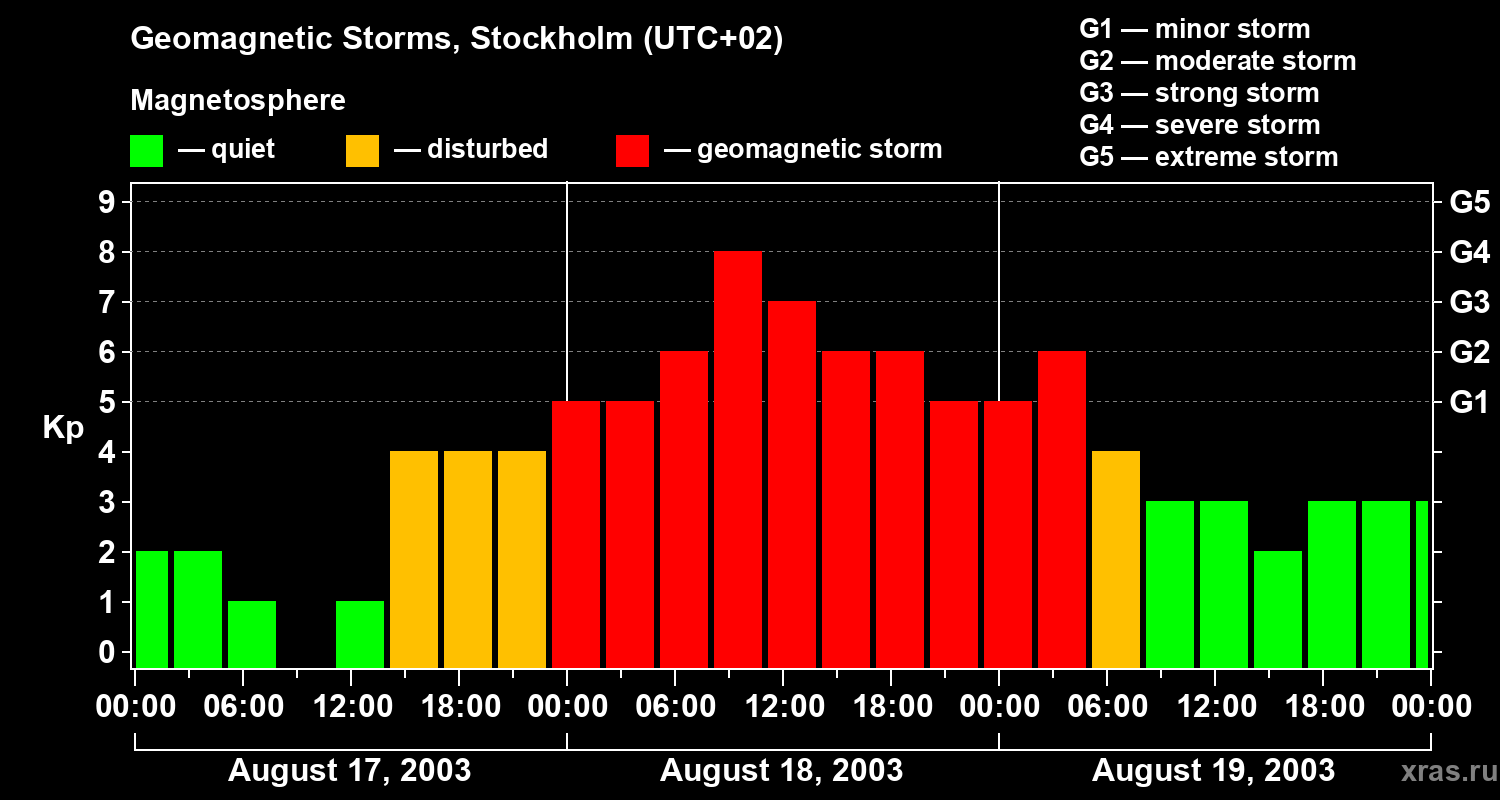 Geomagnetic Storms, Stockholm (UTC+02)

Magnetosphere

— quiet — disturbed — geomagnetic storm

G1 — minor storm
G2 — moderate storm
G3 — strong storm
G4 — severe storm
G5 — extreme storm

Kp

9
8
7
6
5
4
3
2
1
0

G5
G4
G3
G2
G1

00:00 06:00 12:00 18:00 00:00 06:00 12:00 18:00 00:00 06:00 12:00 18:00 00:00

August 17, 2003
August 18, 2003
August 19, 2003

xras.ru